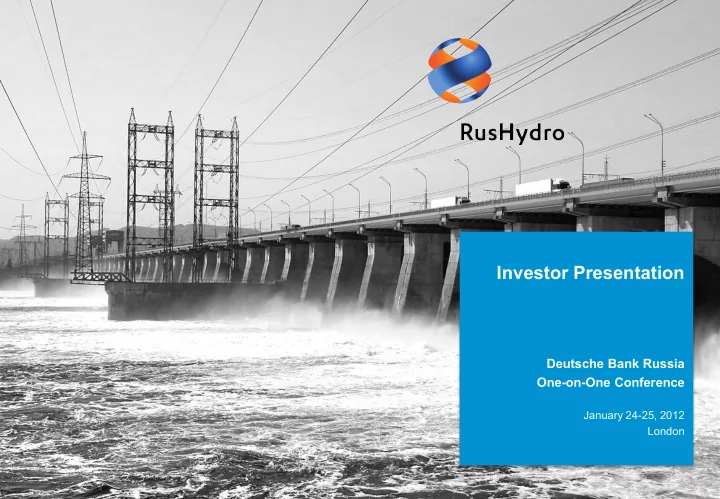 RusHydro

Investor Presentation

Deutsche Bank Russia
One-on-One Conference

January 24-25, 2012
London